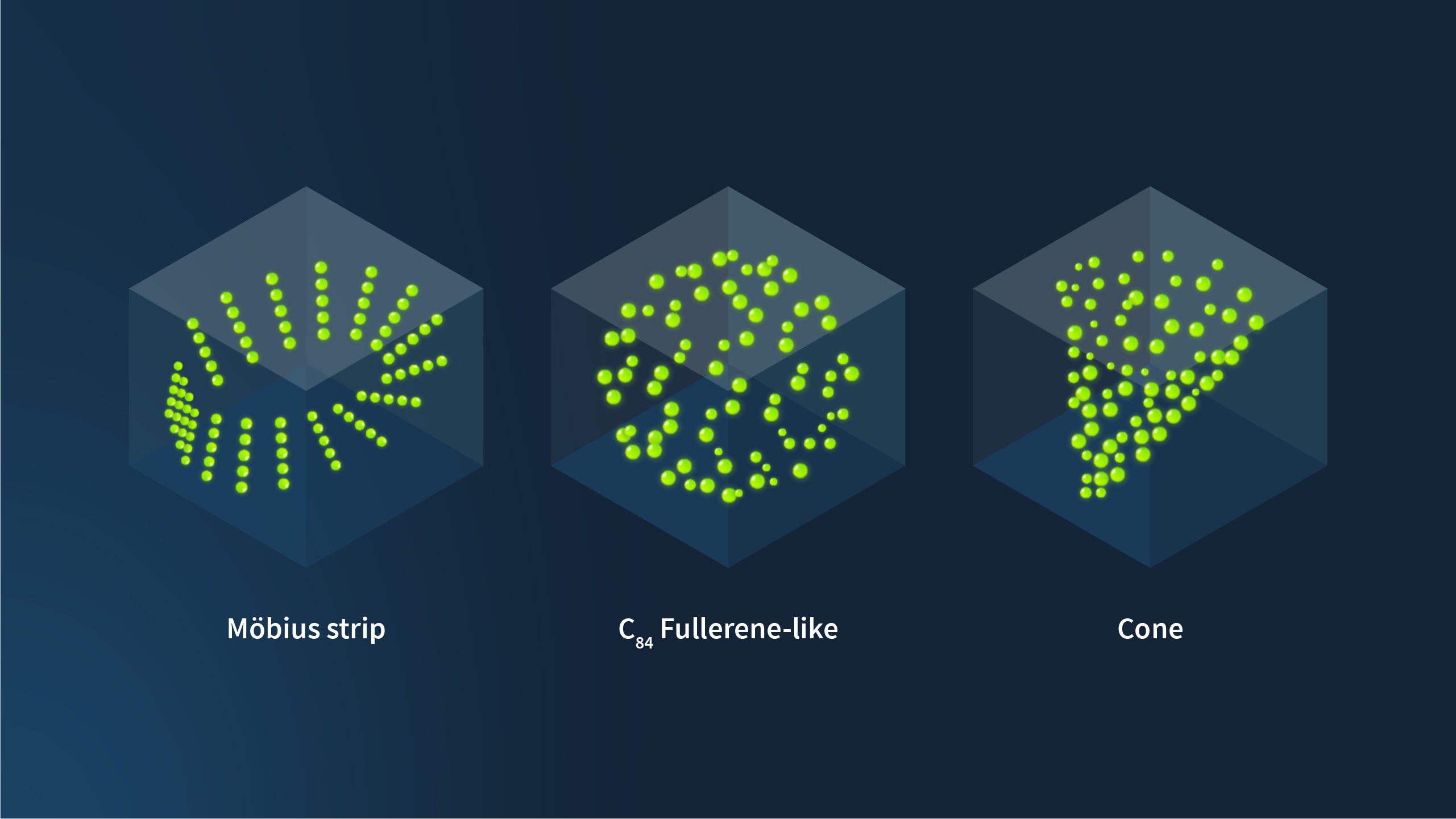 Möbius strip

$C_{84}$ Fullerene-like

Cone